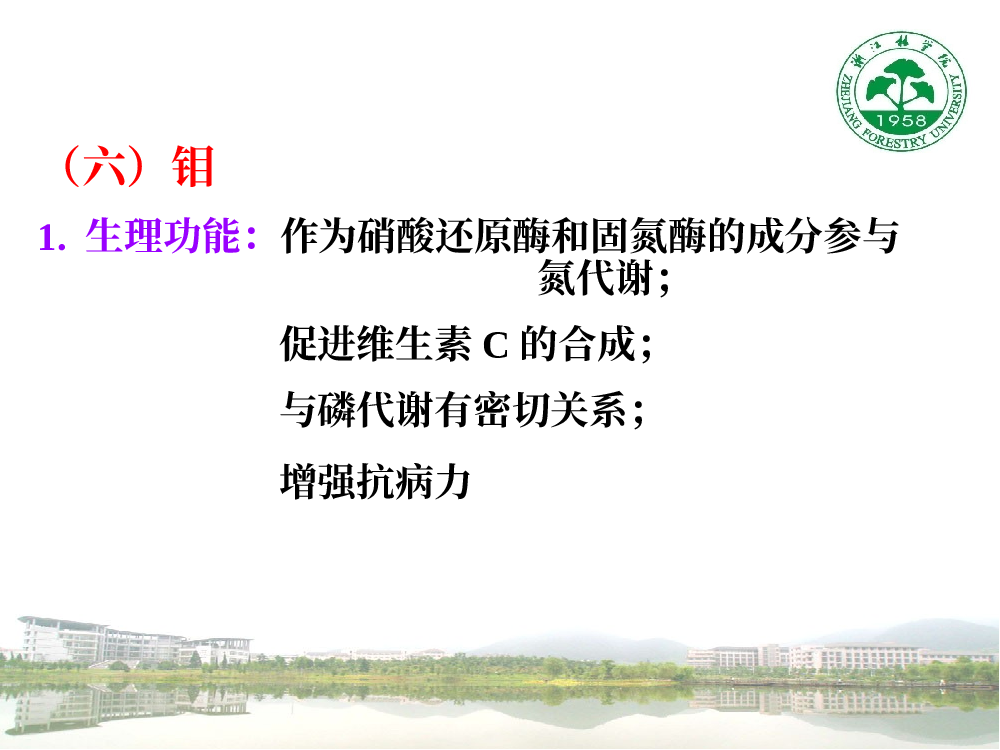 浙江林学院
1958
ZHEJIANG FORESTRY UNIVERSITY

（六）钼

1. 生理功能：作为硝酸还原酶和固氮酶的成分参与氮代谢；

促进维生素 C 的合成；

与磷代谢有密切关系；

增强抗病力